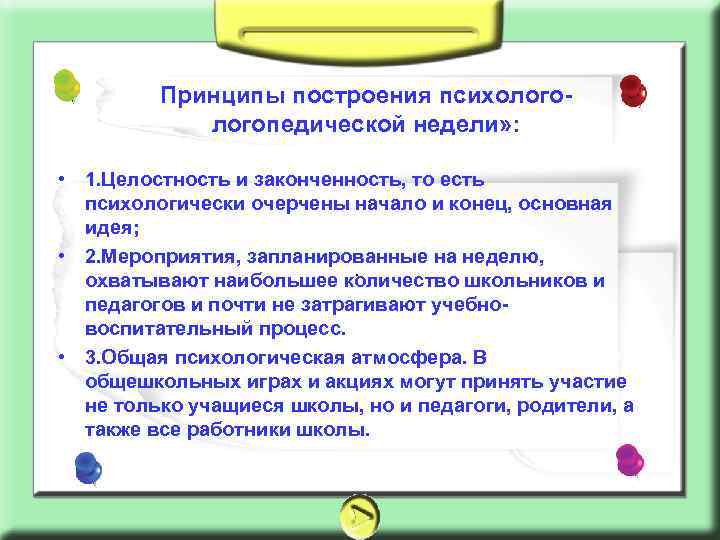 Принципы построения психолого-логопедической недели»:

• 1.Целостность и законченность, то есть психологически очерчены начало и конец, основная идея;

• 2.Мероприятия, запланированные на неделю, охватывают наибольшее количество школьников и педагогов и почти не затрагивают учебно-воспитательный процесс.

• 3.Общая психологическая атмосфера. В общешкольных играх и акциях могут принять участие не только учащиеся школы, но и педагоги, родители, а также все работники школы.